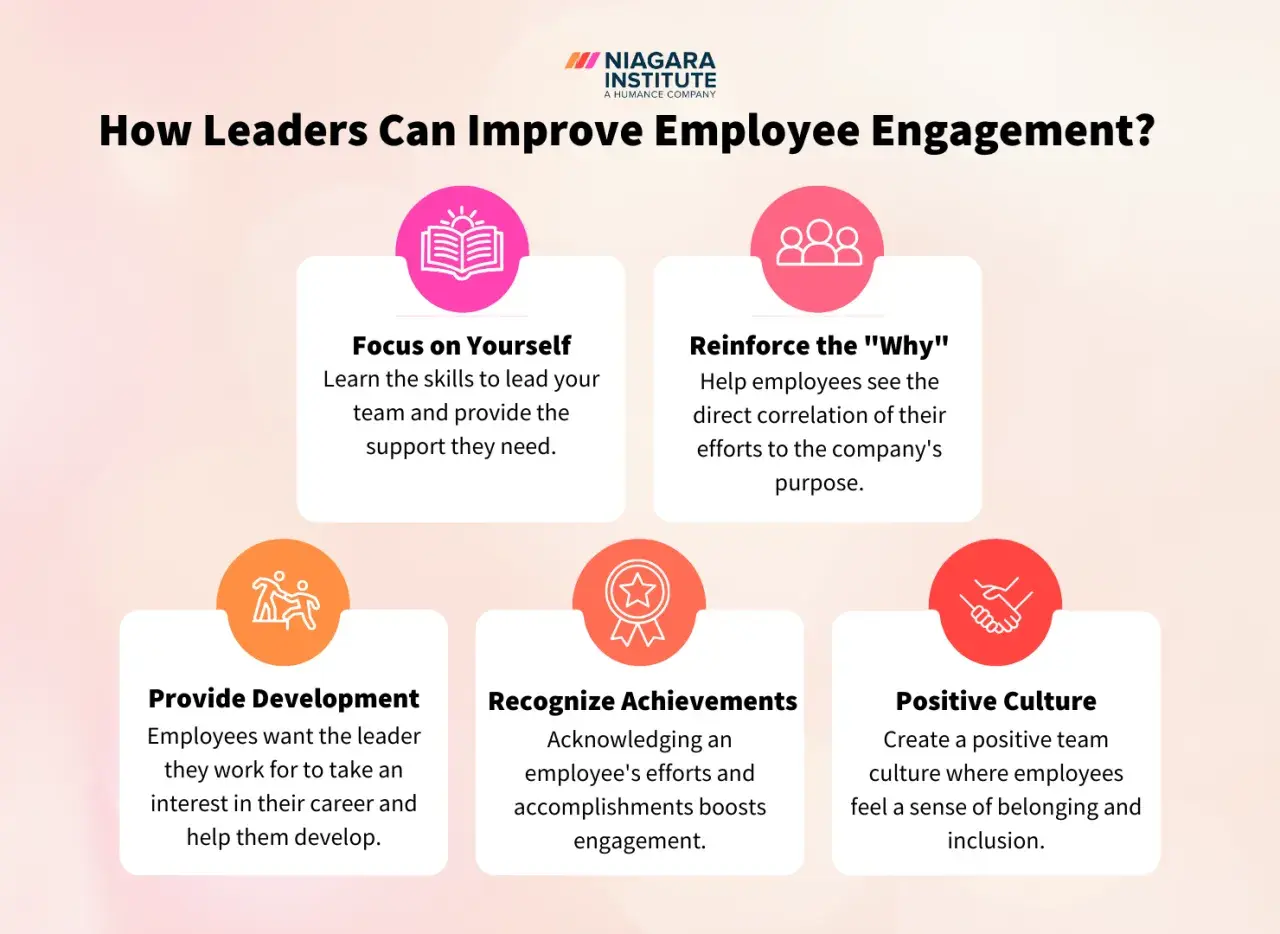 NIAGARA INSTITUTE
A HUMANCE COMPANY

How Leaders Can Improve Employee Engagement?

Focus on Yourself
Learn the skills to lead your team and provide the support they need.

Reinforce the "Why"
Help employees see the direct correlation of their efforts to the company's purpose.

Provide Development
Employees want the leader they work for to take an interest in their career and help them develop.

Recognize Achievements
Acknowledging an employee's efforts and accomplishments boosts engagement.

Positive Culture
Create a positive team culture where employees feel a sense of belonging and inclusion.